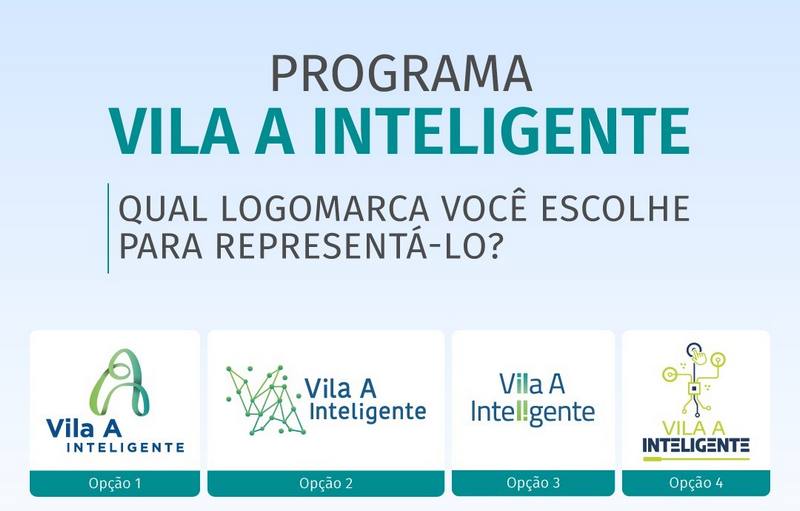 PROGRAMA
VILA A INTELIGENTE

QUAL LOGOMARCA VOCÊ ESCOLHE PARA REPRESENTÁ-LO?

Vila A
INTELIGENTE
Opção 1

Vila A
Inteligente
Opção 2

Vila A
Inteligente
Opção 3

VILA A
INTELIGENTE
Opção 4